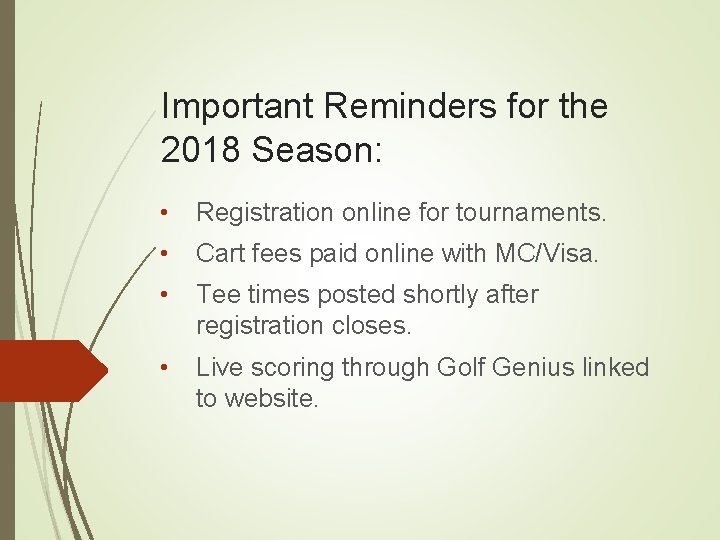 Important Reminders for the 2018 Season:

• Registration online for tournaments.
• Cart fees paid online with MC/Visa.
• Tee times posted shortly after registration closes.
• Live scoring through Golf Genius linked to website.